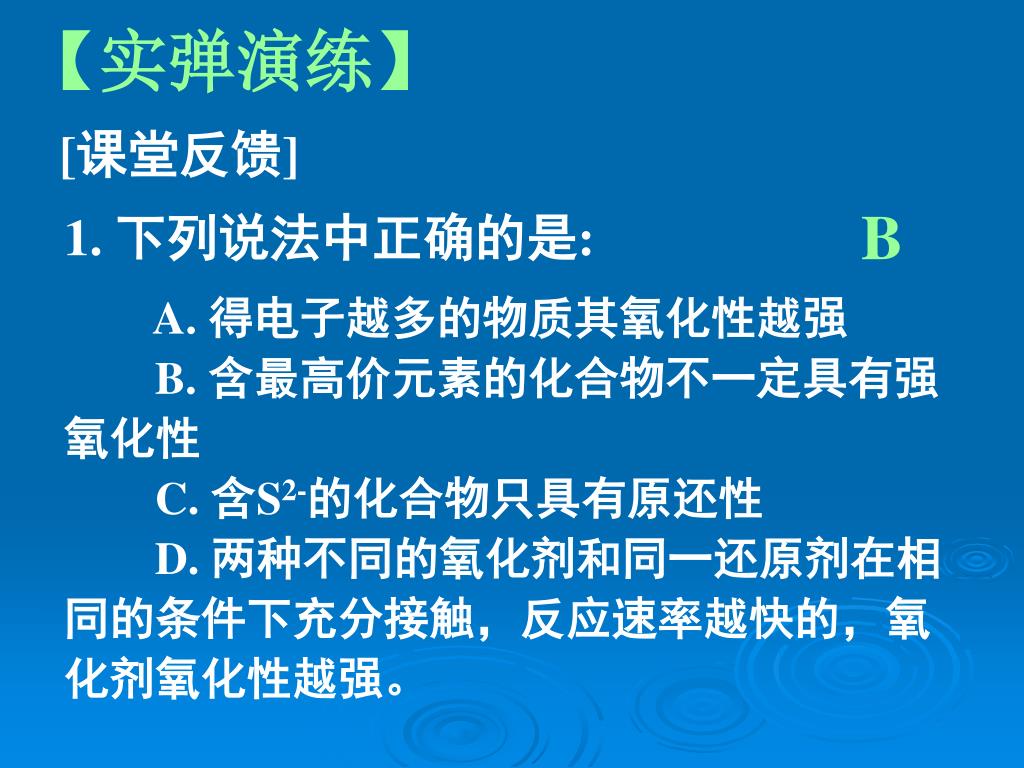 【实弹演练】

[课堂反馈]

1. 下列说法中正确的是: B

A. 得电子越多的物质其氧化性越强
B. 含最高价元素的化合物不一定具有强氧化性
C. 含$S^{2-}$的化合物只具有原还性
D. 两种不同的氧化剂和同一还原剂在相同的条件下充分接触，反应速率越快的，氧化剂氧化性越强。